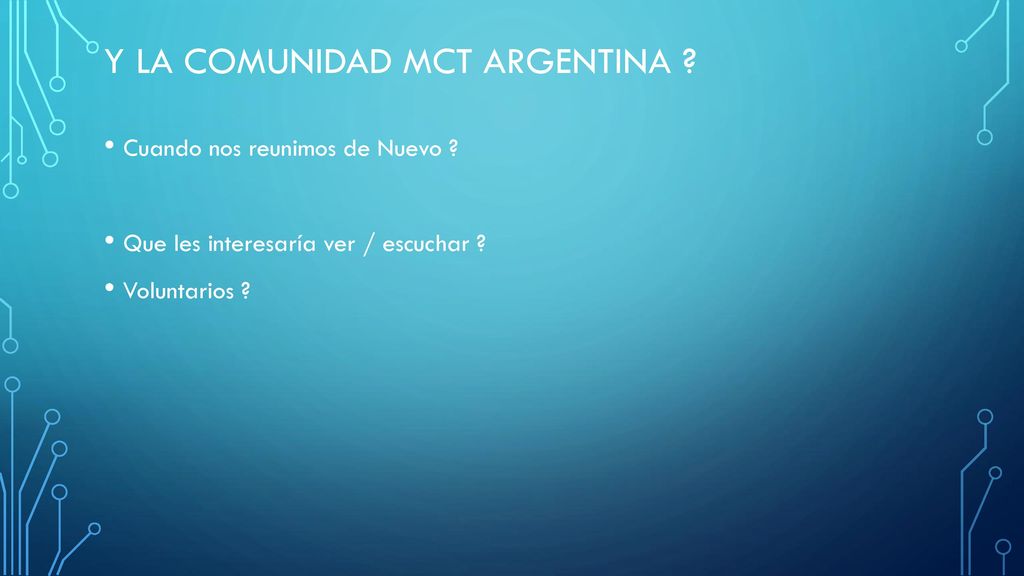 Y LA COMUNIDAD MCT ARGENTINA ?

• Cuando nos reunimos de Nuevo ?

• Que les interesaría ver / escuchar ?

• Voluntarios ?